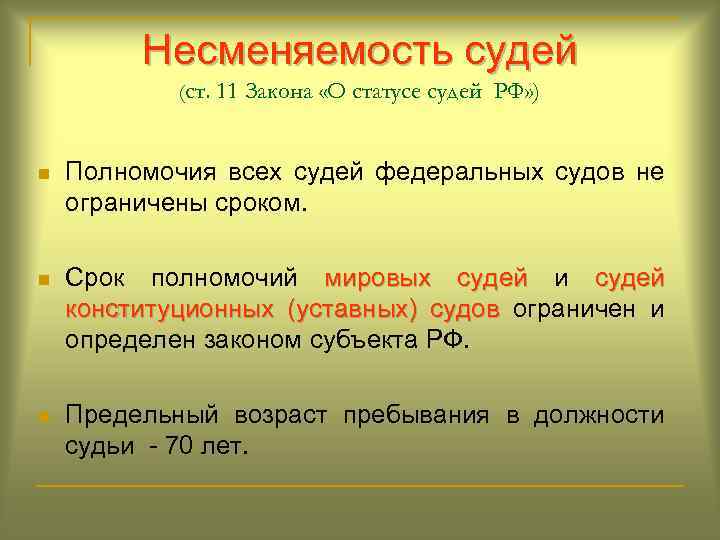 Несменяемость судей
(ст. 11 Закона «О статусе судей РФ»)

Полномочия всех судей федеральных судов не ограничены сроком.

Срок полномочий мировых судей и судей конституционных (уставных) судов ограничен и определен законом субъекта РФ.

Предельный возраст пребывания в должности судьи - 70 лет.